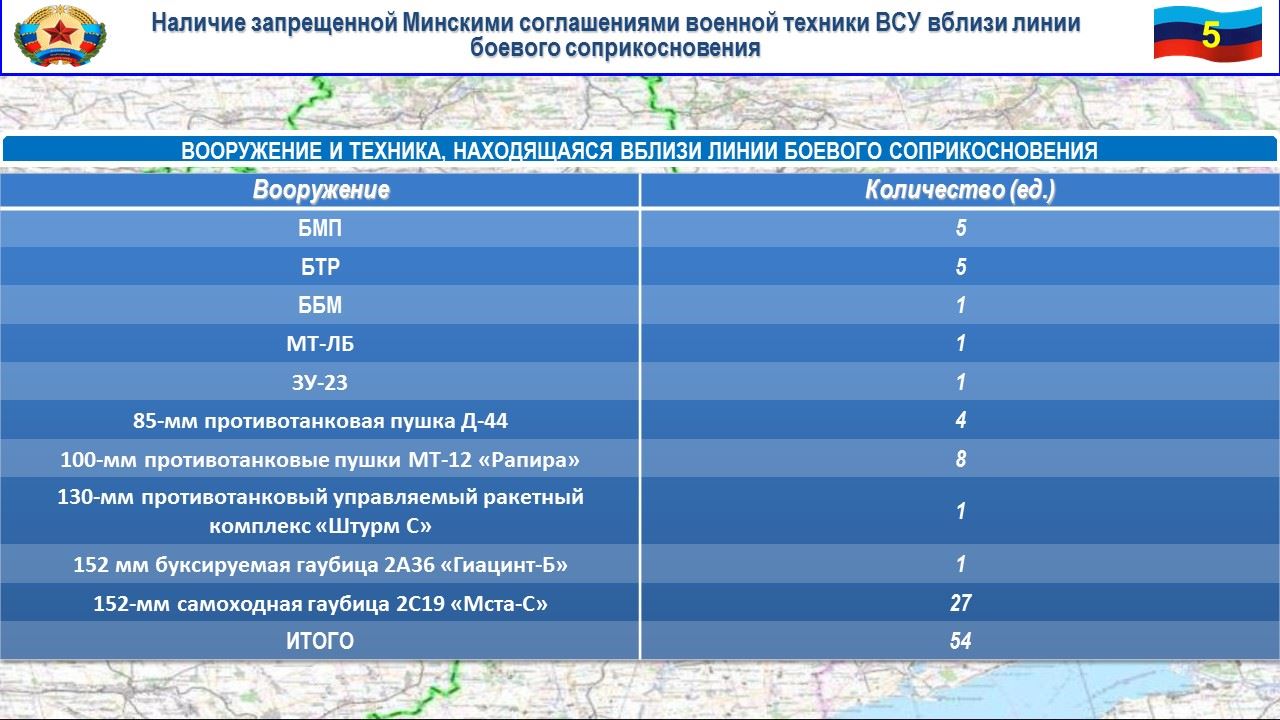 Наличие запрещенной Минскими соглашениями военной техники ВСУ вблизи линии боевого соприкосновения

5

ВООРУЖЕНИЕ И ТЕХНИКА, НАХОДЯЩАЯСЯ ВБЛИЗИ ЛИНИИ БОЕВОГО СОПРИКОСНОВЕНИЯ

| Вооружение | Количество (ед.) |
|---|---|
| БМП | 5 |
| БТР | 5 |
| ББМ | 1 |
| МТ-ЛБ | 1 |
| ЗУ-23 | 1 |
| 85-мм противотанковая пушка Д-44 | 4 |
| 100-мм противотанковые пушки МТ-12 «Рапира» | 8 |
| 130-мм противотанковый управляемый ракетный комплекс «Штурм С» | 1 |
| 152 мм буксируемая гаубица 2А36 «Гиацинт-Б» | 1 |
| 152-мм самоходная гаубица 2С19 «Мста-С» | 27 |
| ИТОГО | 54 |